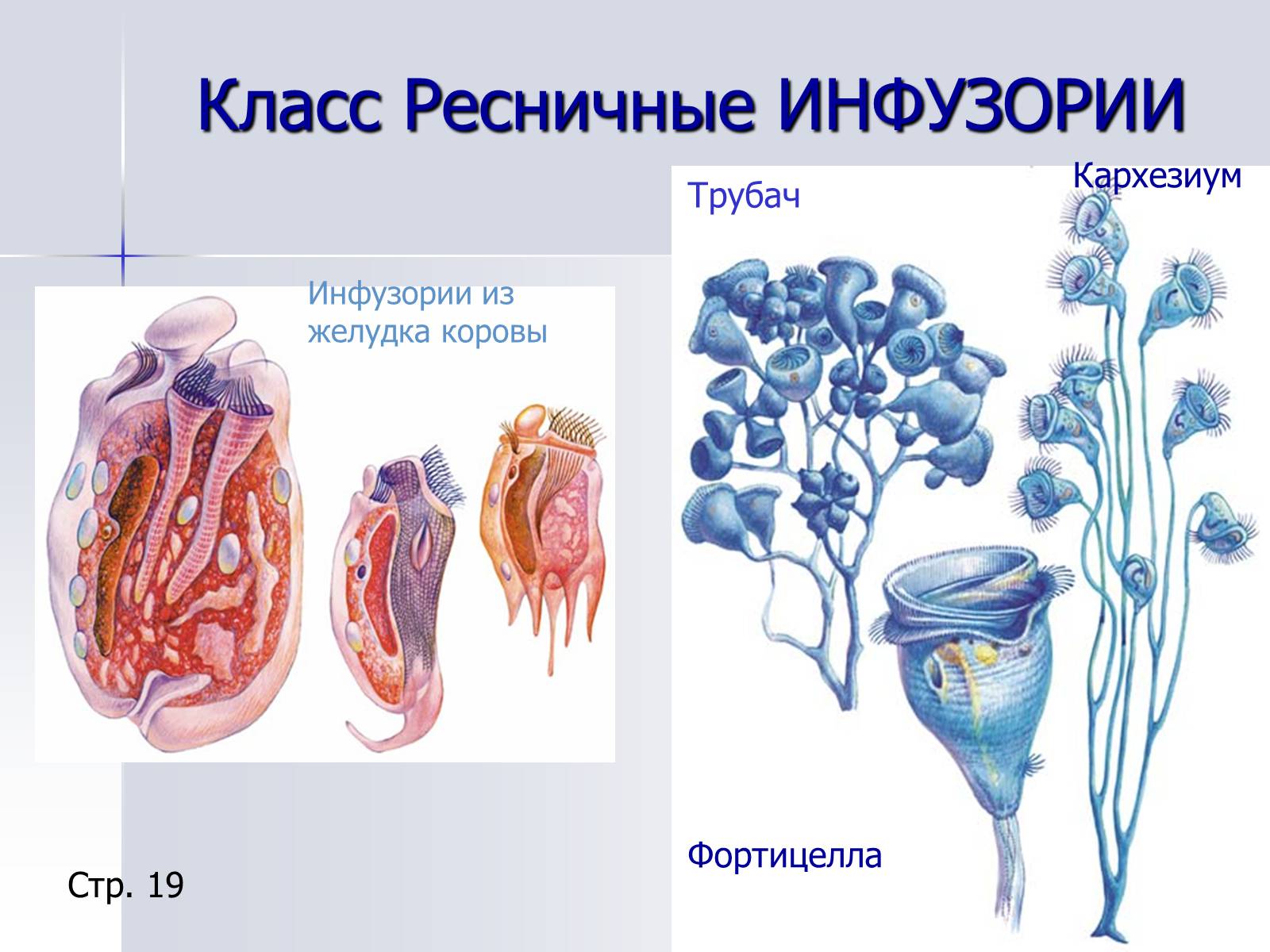 Класс Ресничные ИНФУЗОРИИ

Инфузории из желудка коровы

Трубач

Кархезиум

Фортицелла

Стр. 19